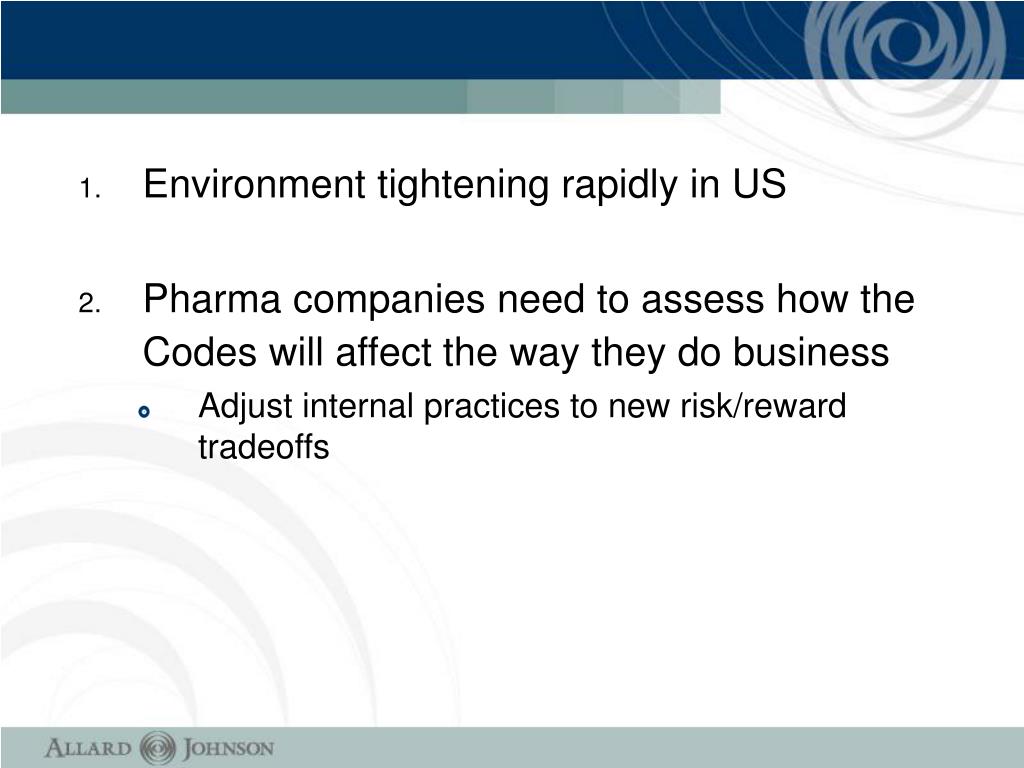 1. Environment tightening rapidly in US

2. Pharma companies need to assess how the Codes will affect the way they do business

Adjust internal practices to new risk/reward tradeoffs

ALLARD JOHNSON